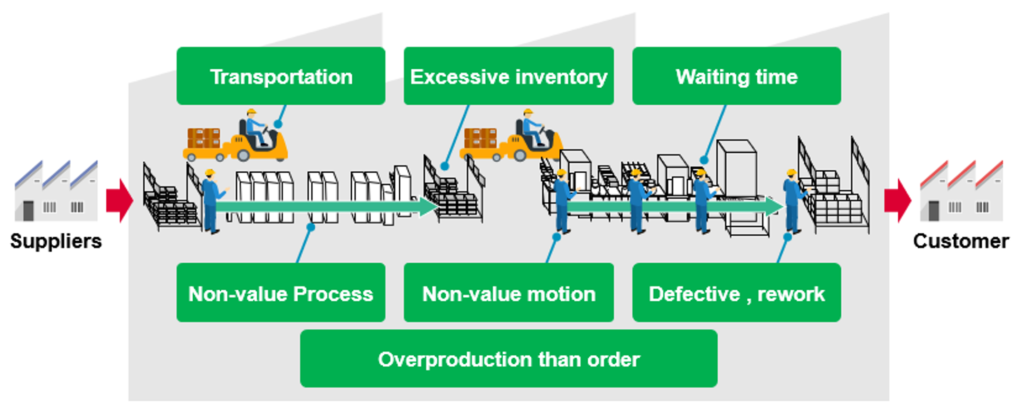 Transportation

Excessive inventory

Waiting time

Suppliers

Customer

Non-value Process

Non-value motion

Defective , rework

Overproduction than order